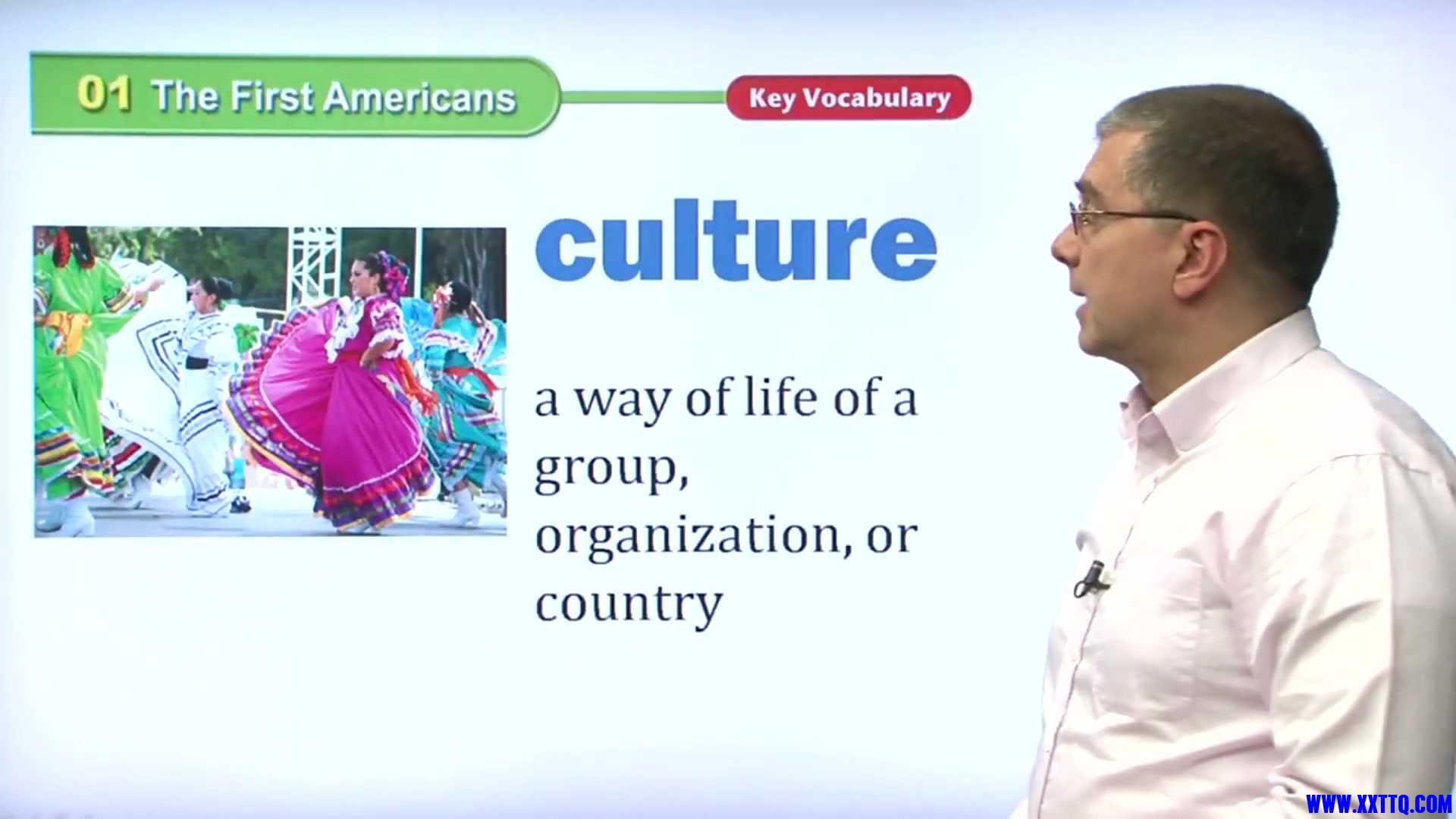 01 The First Americans

Key Vocabulary

culture

a way of life of a group, organization, or country

WWW.XXTTQ.COM